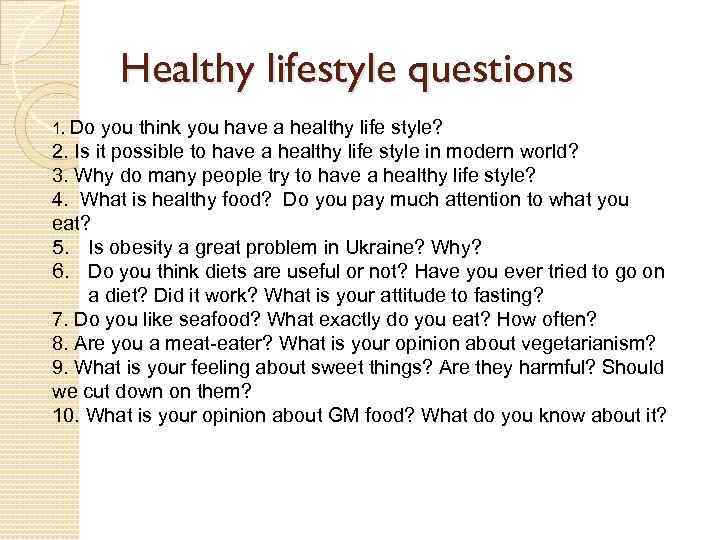 Healthy lifestyle questions

1. Do you think you have a healthy life style?
2. Is it possible to have a healthy life style in modern world?
3. Why do many people try to have a healthy life style?
4. What is healthy food? Do you pay much attention to what you eat?
5. Is obesity a great problem in Ukraine? Why?
6. Do you think diets are useful or not? Have you ever tried to go on a diet? Did it work? What is your attitude to fasting?
7. Do you like seafood? What exactly do you eat? How often?
8. Are you a meat-eater? What is your opinion about vegetarianism?
9. What is your feeling about sweet things? Are they harmful? Should we cut down on them?
10. What is your opinion about GM food? What do you know about it?